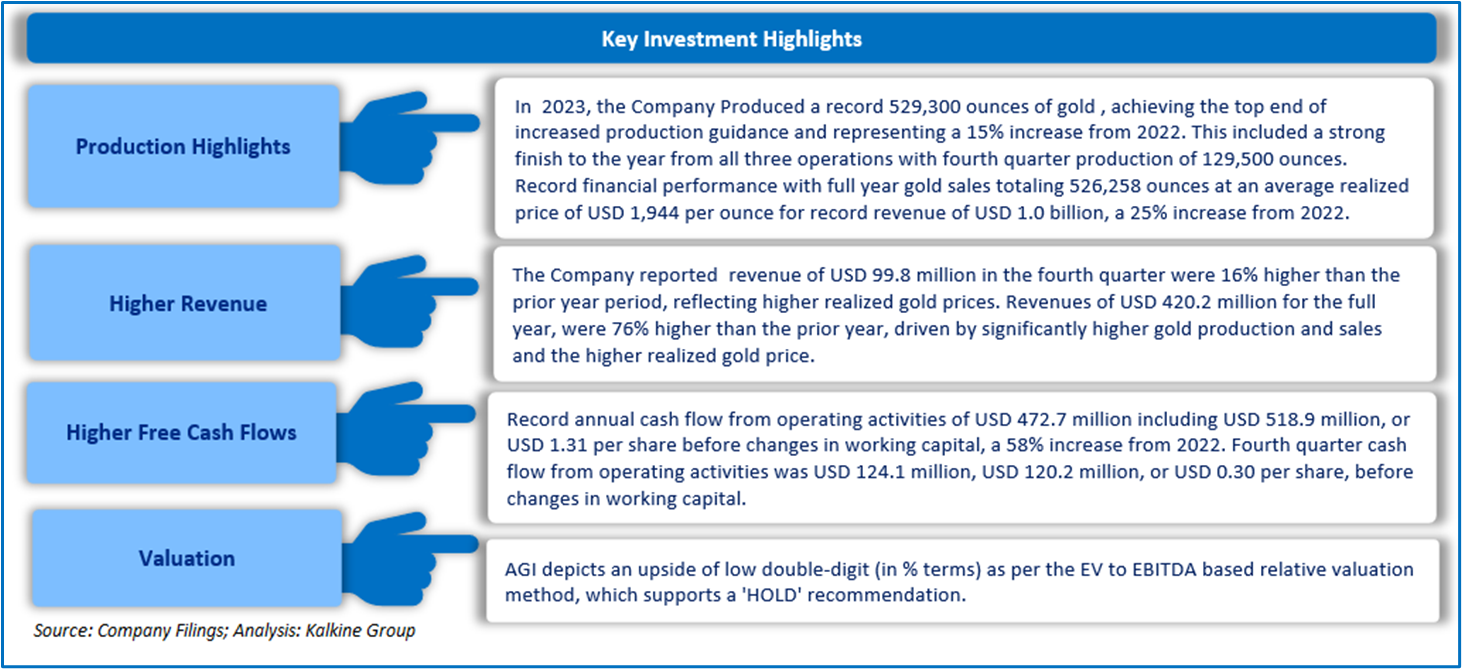 Key Investment Highlights

Production Highlights

In 2023, the Company Produced a record 529,300 ounces of gold , achieving the top end of increased production guidance and representing a 15% increase from 2022. This included a strong finish to the year from all three operations with fourth quarter production of 129,500 ounces. Record financial performance with full year gold sales totaling 526,258 ounces at an average realized price of USD 1,944 per ounce for record revenue of USD 1.0 billion, a 25% increase from 2022.

Higher Revenue

The Company reported revenue of USD 99.8 million in the fourth quarter were 16% higher than the prior year period, reflecting higher realized gold prices. Revenues of USD 420.2 million for the full year, were 76% higher than the prior year, driven by significantly higher gold production and sales and the higher realized gold price.

Higher Free Cash Flows

Record annual cash flow from operating activities of USD 472.7 million including USD 518.9 million, or USD 1.31 per share before changes in working capital, a 58% increase from 2022. Fourth quarter cash flow from operating activities was USD 124.1 million, USD 120.2 million, or USD 0.30 per share, before changes in working capital.

Valuation

AGI depicts an upside of low double-digit (in % terms) as per the EV to EBITDA based relative valuation method, which supports a 'HOLD' recommendation.

Source: Company Filings; Analysis: Kalkine Group